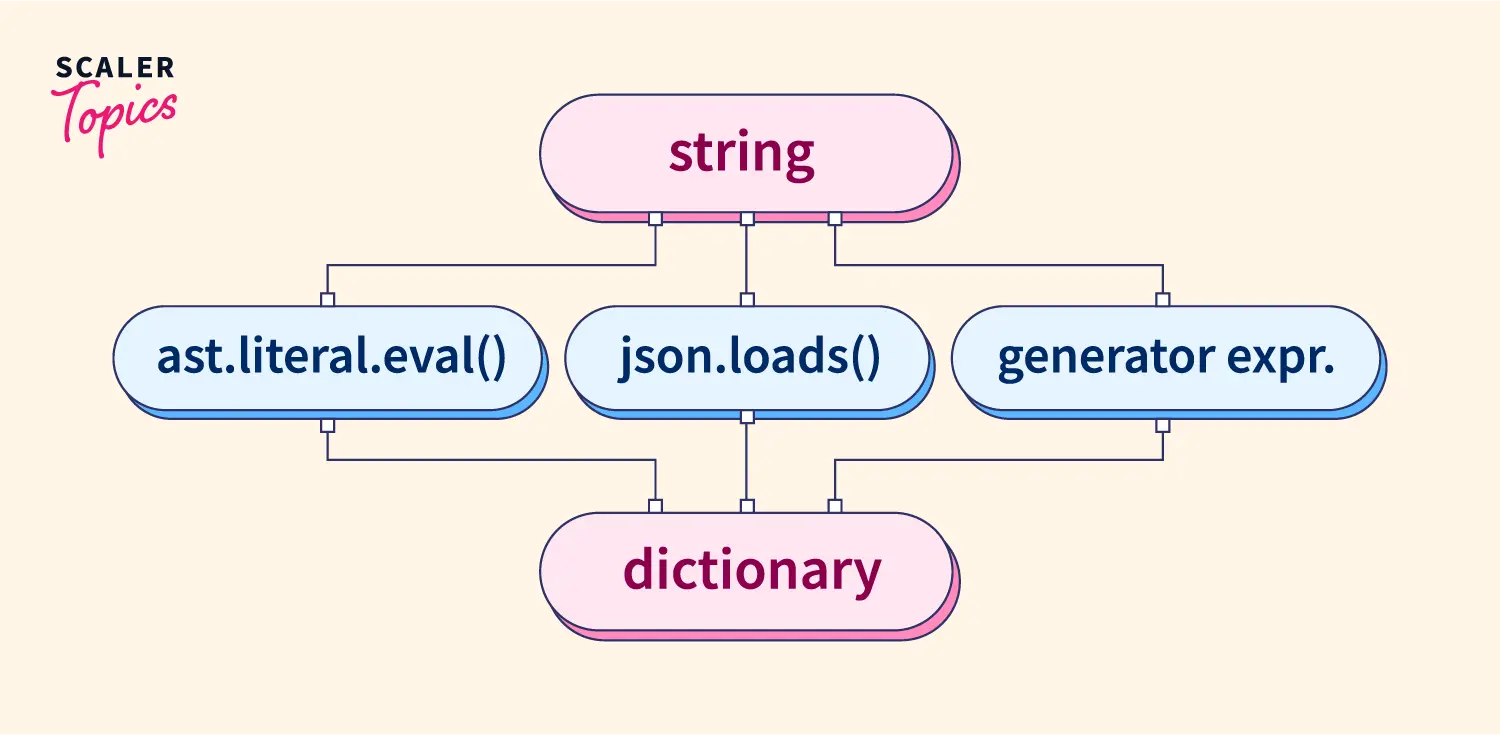 SCALER
Topics

string

ast.literal.eval()

json.loads()

generator expr.

dictionary